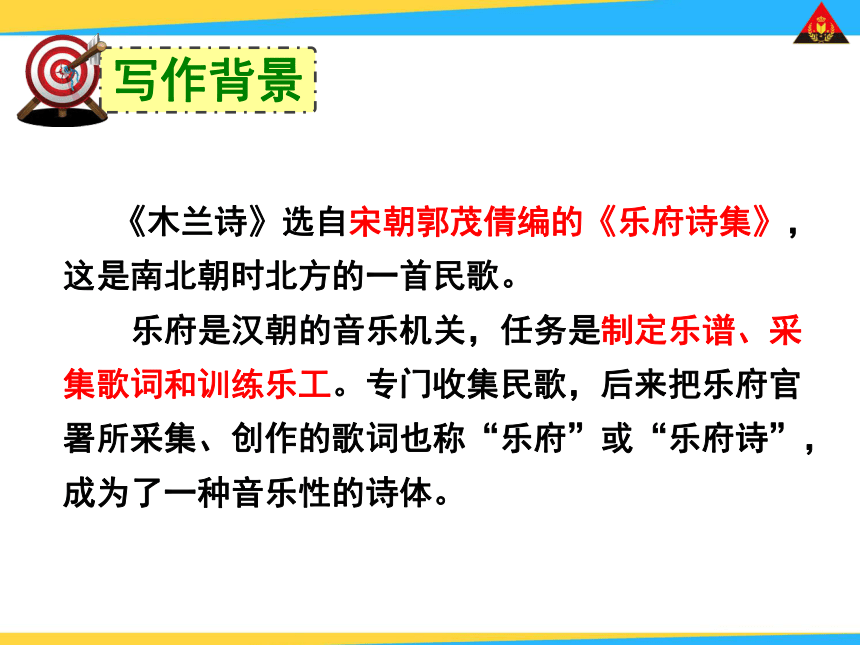 写作背景

《木兰诗》选自宋朝郭茂倩编的《乐府诗集》，这是南北朝时北方的一首民歌。

乐府是汉朝的音乐机关，任务是制定乐谱、采集歌词和训练乐工。专门收集民歌，后来把乐府官署所采集、创作的歌词也称“乐府”或“乐府诗”，成为了一种音乐性的诗体。